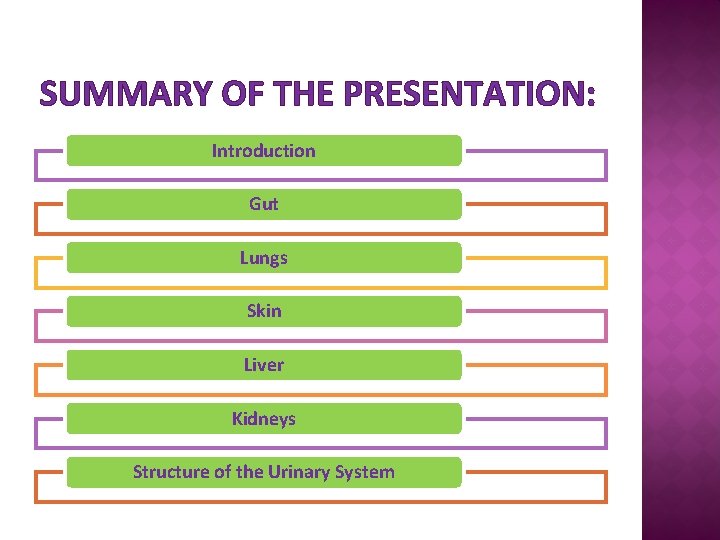 SUMMARY OF THE PRESENTATION:

Introduction

Gut

Lungs

Skin

Liver

Kidneys

Structure of the Urinary System